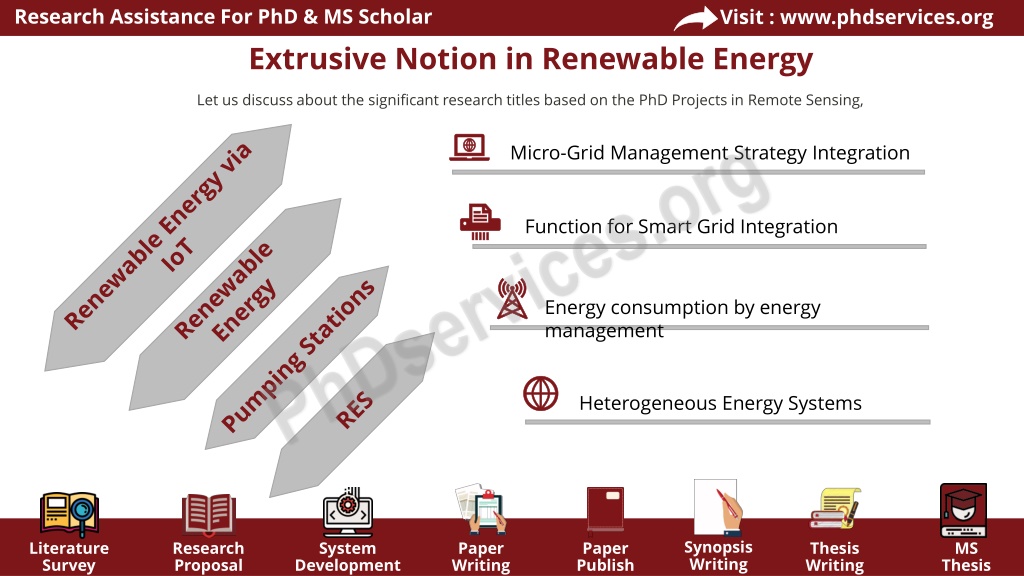 Research Assistance For PhD & MS Scholar

Visit : www.phdservices.org

Extrusive Notion in Renewable Energy

Let us discuss about the significant research titles based on the PhD Projects in Remote Sensing,

Renewable Energy via IoT

Renewable Energy

Pumping Stations

RES

Micro-Grid Management Strategy Integration

Function for Smart Grid Integration

Energy consumption by energy management

Heterogeneous Energy Systems

PhDservices.org

Literature Survey

Research Proposal

System Development

Paper Writing

Paper Publish

Synopsis Writing

Thesis Writing

MS Thesis